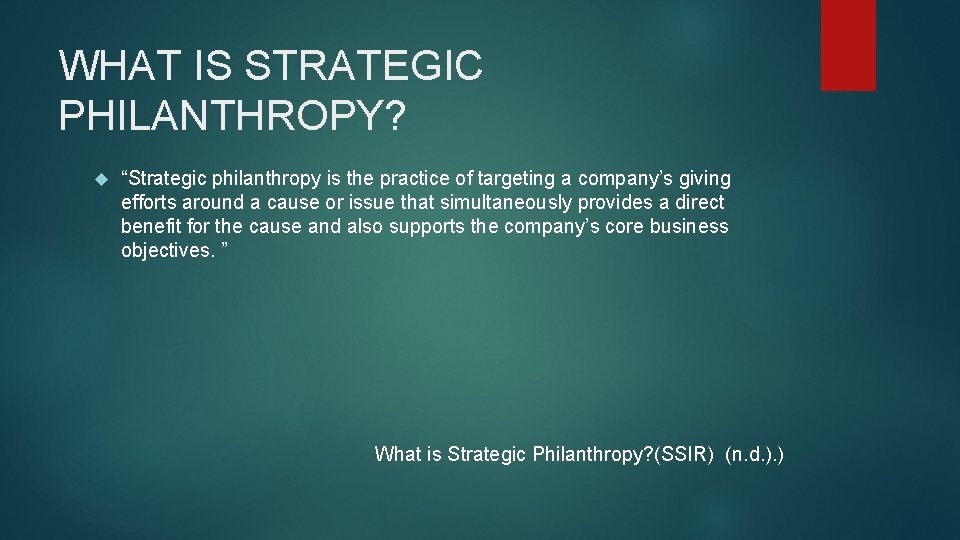 WHAT IS STRATEGIC PHILANTHROPY?

“Strategic philanthropy is the practice of targeting a company’s giving efforts around a cause or issue that simultaneously provides a direct benefit for the cause and also supports the company’s core business objectives. ”

What is Strategic Philanthropy?(SSIR) (n.d.).)